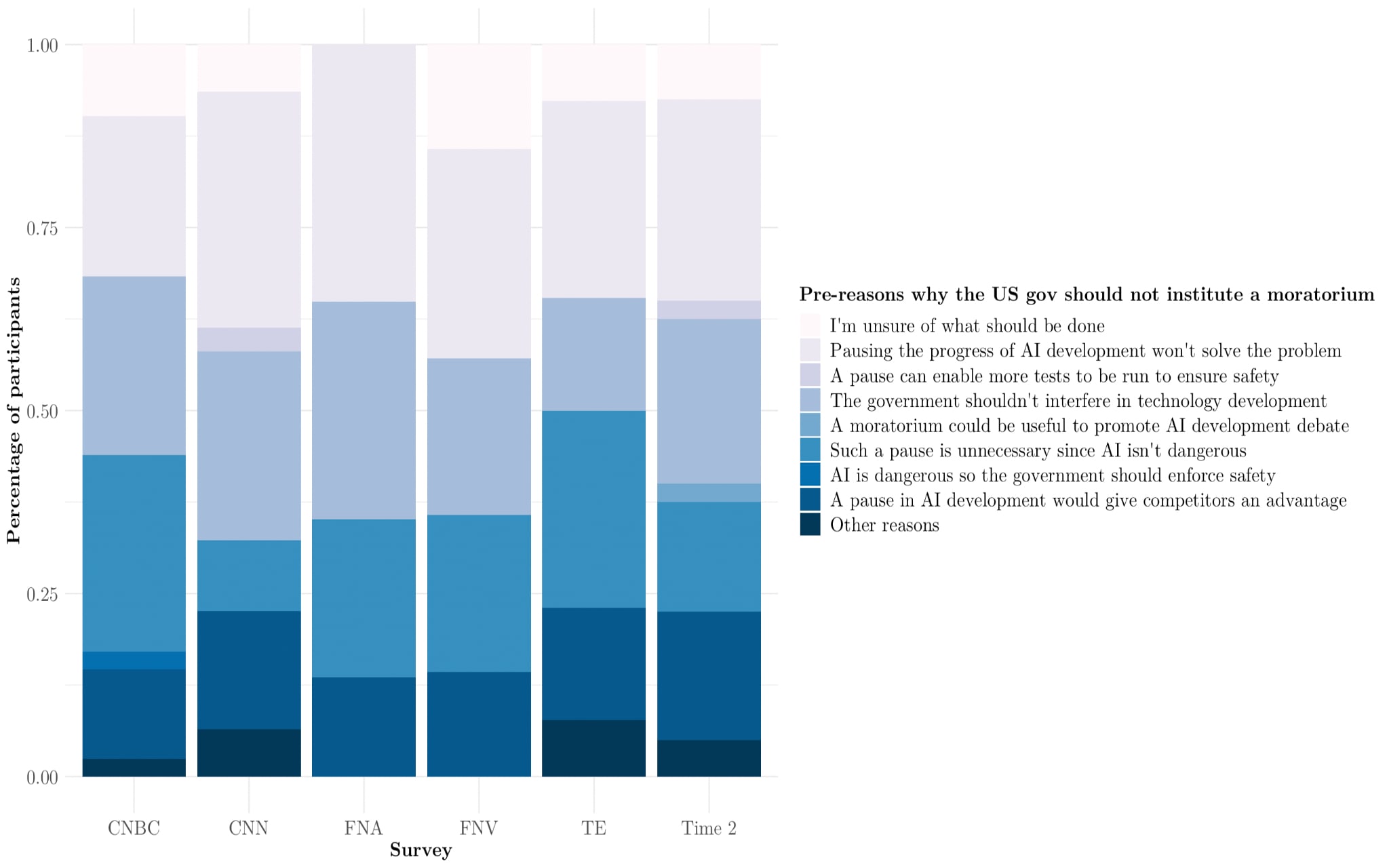 Percentage of participants

1.00
0.75
0.50
0.25
0.00

CNBC
CNN
FNA
FNV
TE
Time 2

Survey

Pre-reasons why the US gov should not institute a moratorium
I'm unsure of what should be done
Pausing the progress of AI development won't solve the problem
A pause can enable more tests to be run to ensure safety
The government shouldn't interfere in technology development
A moratorium could be useful to promote AI development debate
Such a pause is unnecessary since AI isn't dangerous
AI is dangerous so the government should enforce safety
A pause in AI development would give competitors an advantage
Other reasons